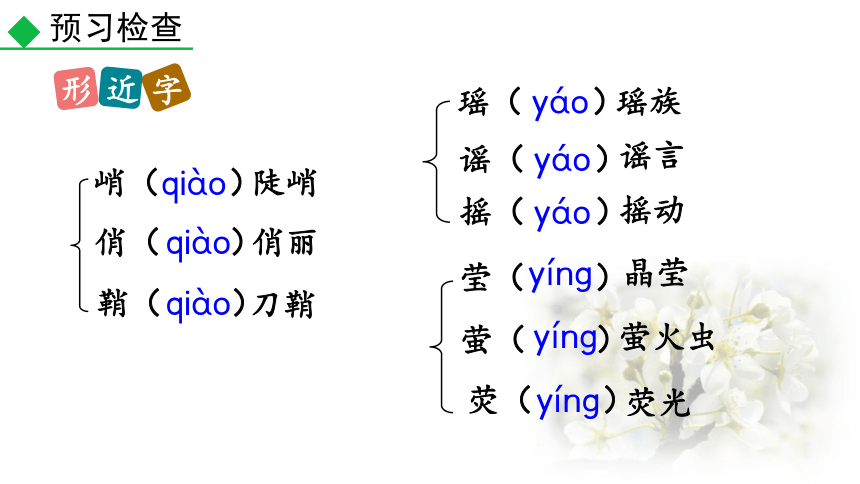 预习检查

形近字

峭（qiào）陡峭
俏（qiào）俏丽
鞘（qiào）刀鞘

瑶（yáo）瑶族
谣（yáo）谣言
摇（yáo）摇动

莹（yíng）晶莹
萤（yíng）萤火虫
荧（yíng）荧光